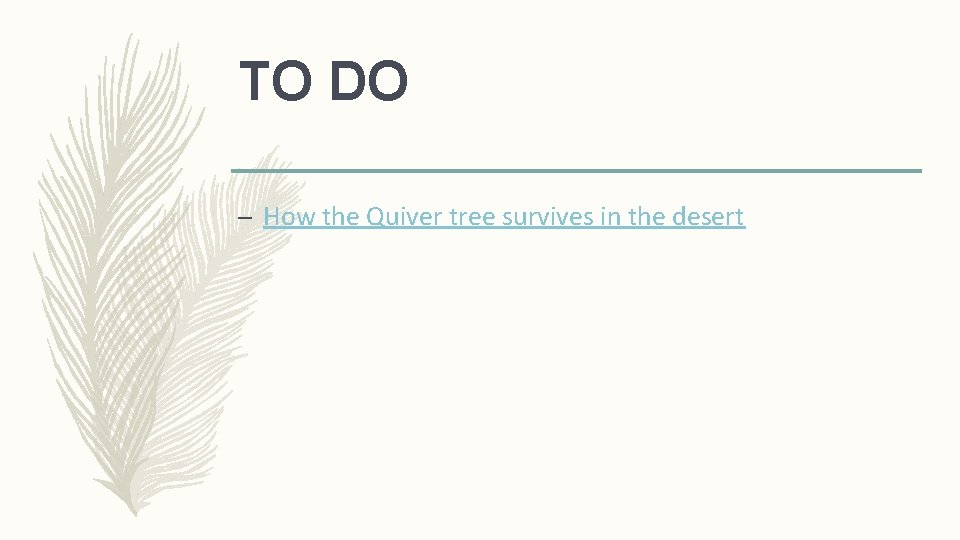 TO DO

– How the Quiver tree survives in the desert